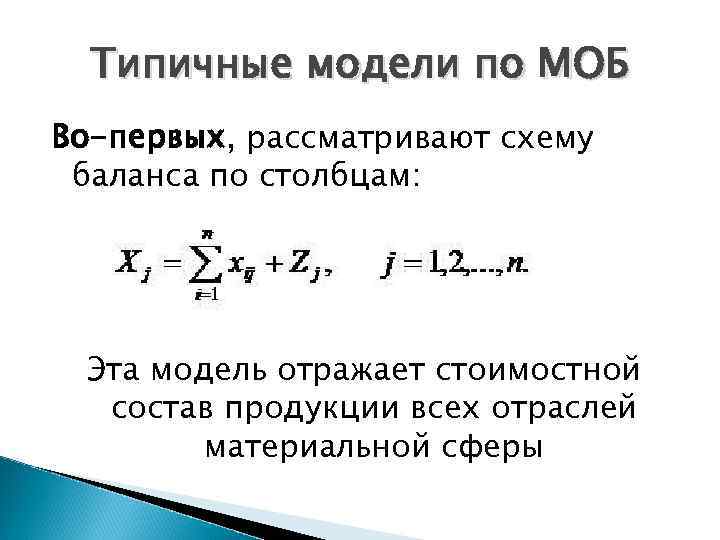 Типичные модели по МОБ

Во-первых, рассматривают схему баланса по столбцам:

$X_j = \sum_{i=1}^{n} x_{ij} + Z_j, \quad j = 1,2,...,n.$

Эта модель отражает стоимостной состав продукции всех отраслей материальной сферы